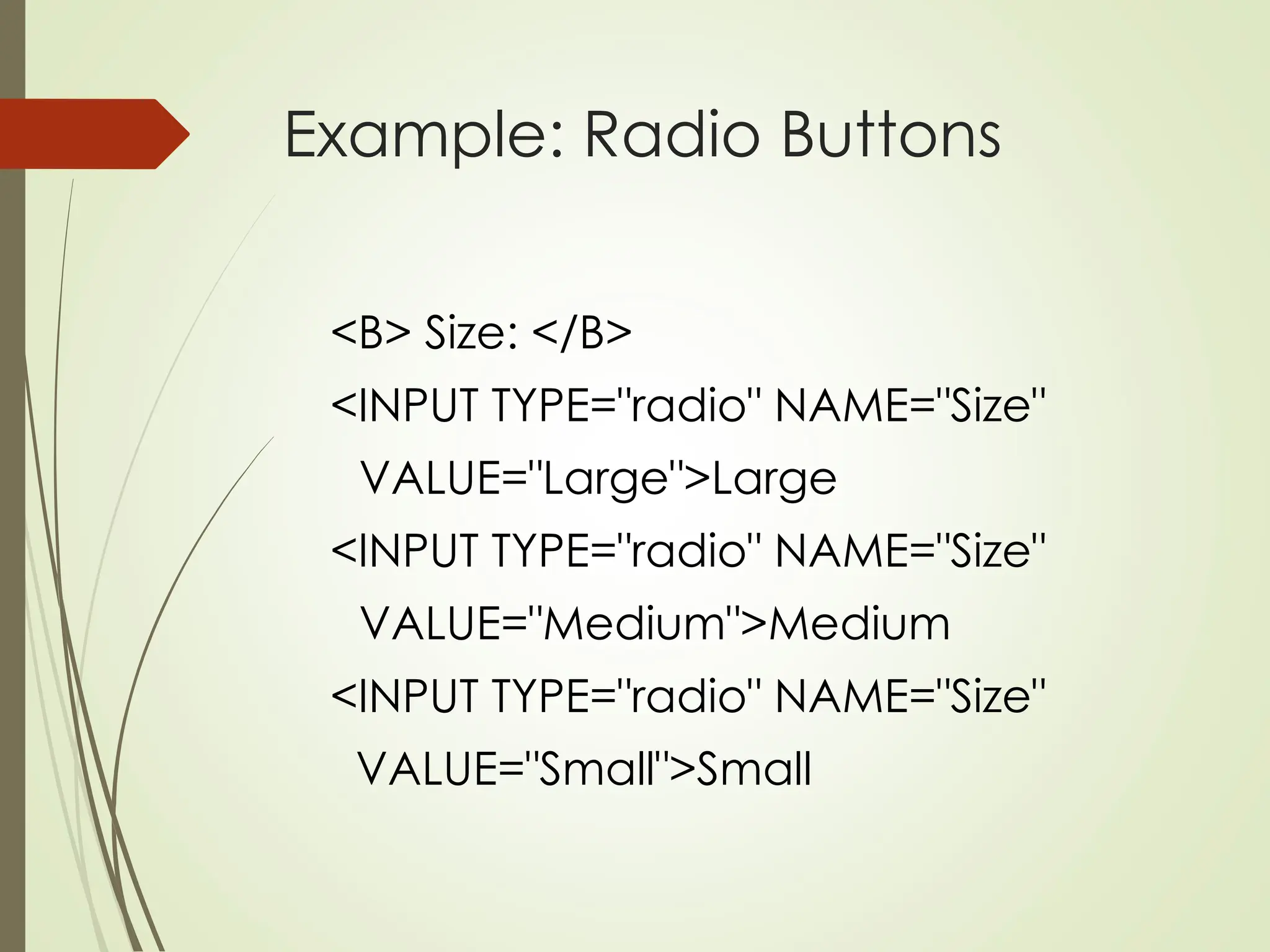 Example: Radio Buttons

<B> Size: </B>
<INPUT TYPE="radio" NAME="Size" VALUE="Large">Large
<INPUT TYPE="radio" NAME="Size" VALUE="Medium">Medium
<INPUT TYPE="radio" NAME="Size" VALUE="Small">Small